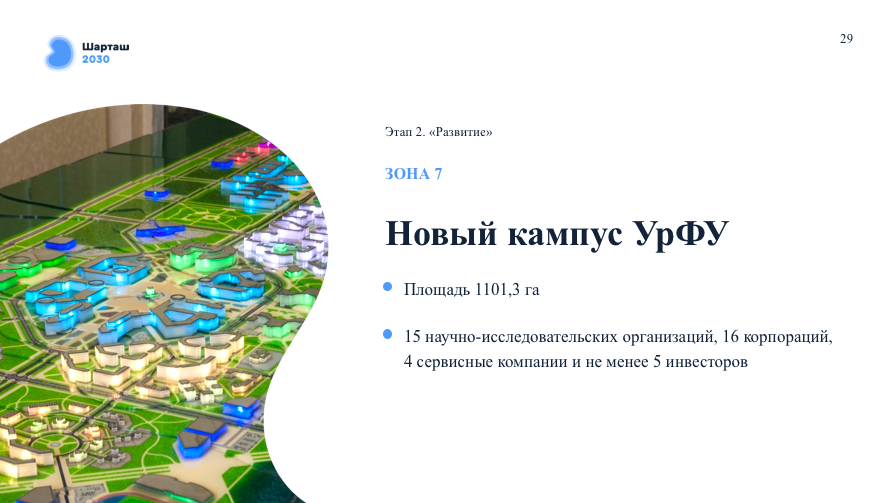 Шарташ 2030

29

Этап 2. «Развитие»

ЗОНА 7

Новый кампус УрФУ

Площадь 1101,3 га

15 научно-исследовательских организаций, 16 корпораций, 4 сервисные компании и не менее 5 инвесторов